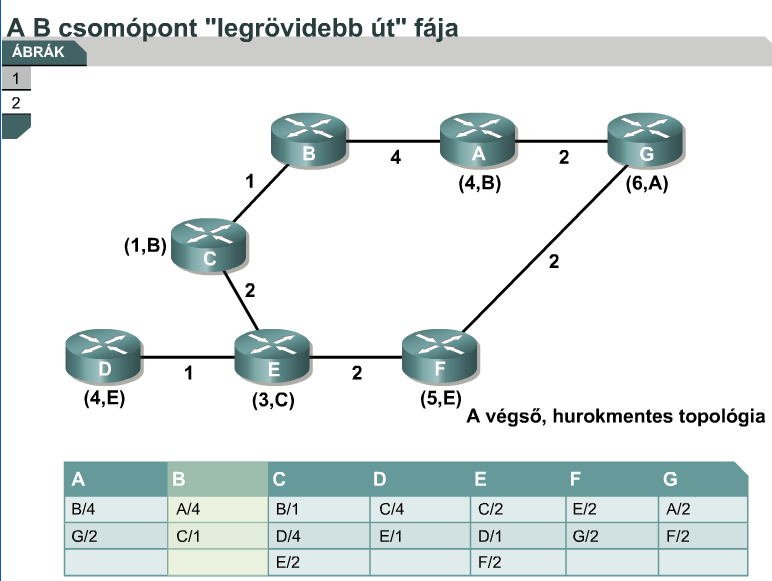 A B csomópont "legrövidebb út" fája

ÁBRÁK

1

2

B 4 A 2 G

(4,B) (6,A)

1

(1,B) C

2

2

D 1 E 2 F

(4,E) (3,C) (5,E)

A végső, hurokmentes topológia

| A | B | C | D | E | F | G |
|---|---|---|---|---|---|---|
| B/4 | A/4 | B/1 | C/4 | C/2 | E/2 | A/2 |
| G/2 | C/1 | D/4 | E/1 | D/1 | G/2 | F/2 |
| | | E/2 | | F/2 | | |